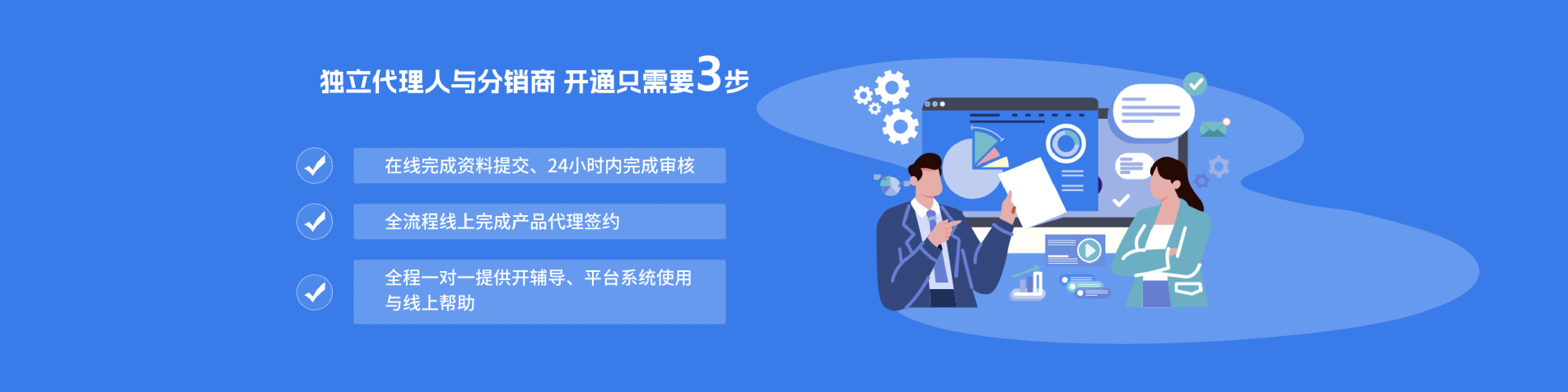 独立代理人与分销商 开通只需要3步

在线完成资料提交、24小时内完成审核

全流程线上完成产品代理签约

全程一对一提供开辅导、平台系统使用与线上帮助